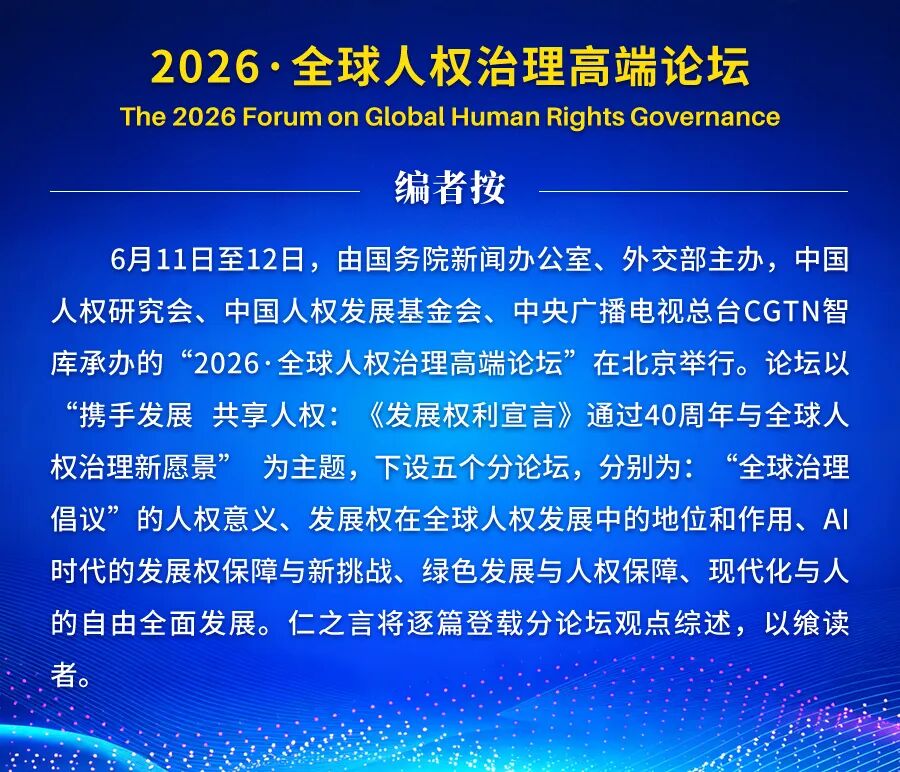 2026·全球人权治理高端论坛
The 2026 Forum on Global Human Rights Governance

编者按

6月11日至12日，由国务院新闻办公室、外交部主办，中国人权研究会、中国人权发展基金会、中央广播电视总台CGTN智库承办的“2026·全球人权治理高端论坛”在北京举行。论坛以“携手发展 共享人权：《发展权利宣言》通过40周年与全球人权治理新愿景” 为主题，下设五个分论坛，分别为：“全球治理倡议”的人权意义、发展权在全球人权发展中的地位和作用、AI时代的发展权保障与新挑战、绿色发展与人权保障、现代化与人的自由全面发展。仁之言将逐篇登载分论坛观点综述，以飨读者。